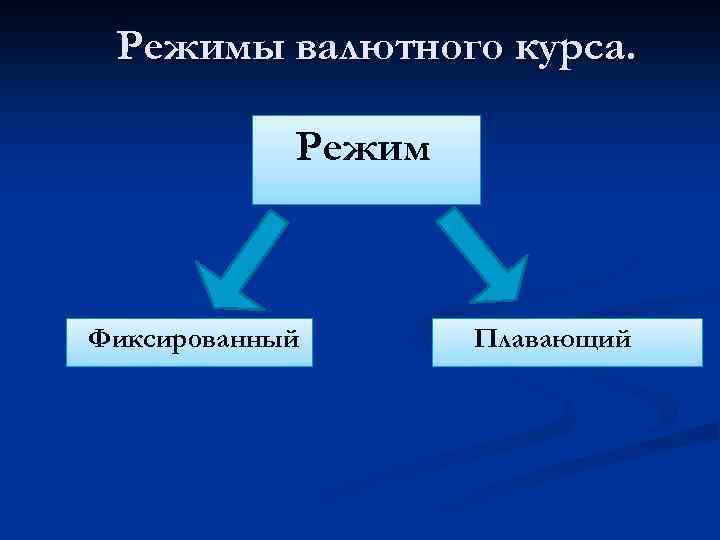 Режимы валютного курса.

Режим

Фиксированный

Плавающий